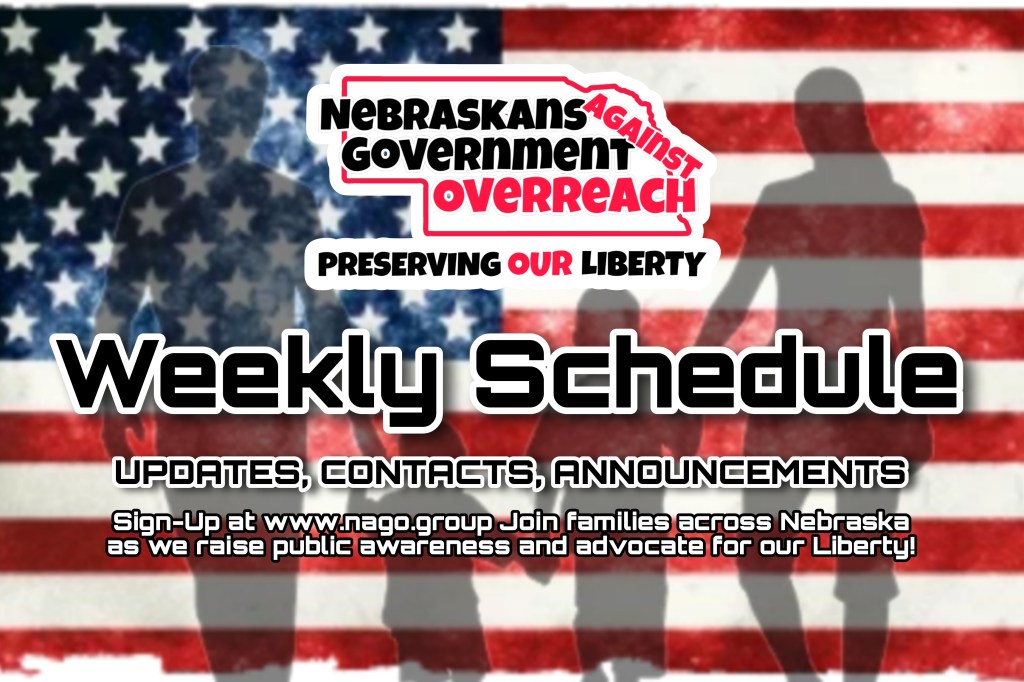 NEBRASKANS AGAINST GOVERNMENT OVERREACH

PRESERVING OUR LIBERTY

Weekly Schedule

UPDATES, CONTACTS, ANNOUNCEMENTS

Sign-Up at www.nago.group Join families across Nebraska as we raise public awareness and advocate for our Liberty!